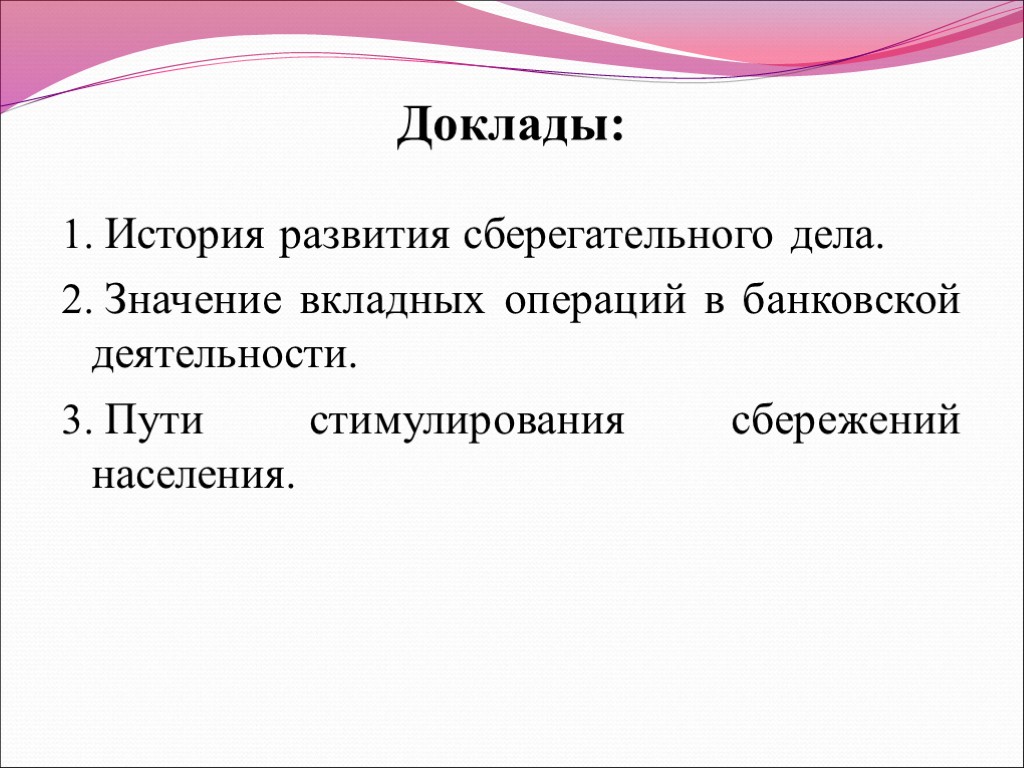 Доклады:

1. История развития сберегательного дела.
2. Значение вкладных операций в банковской деятельности.
3. Пути стимулирования сбережений населения.